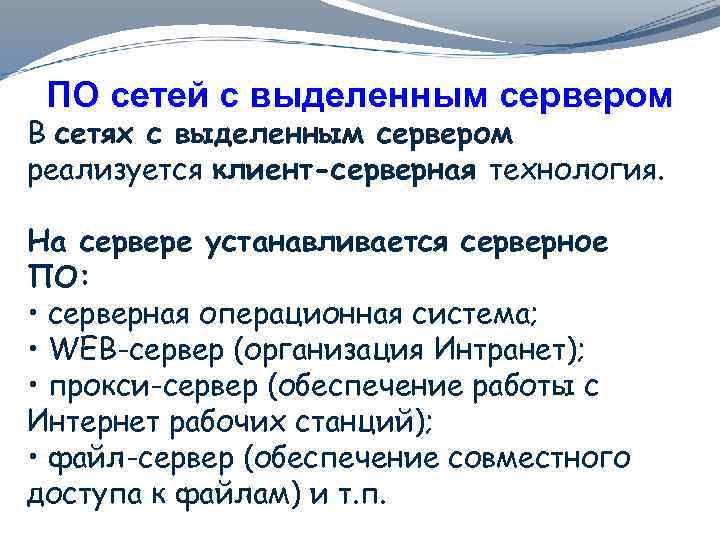 ПО сетей с выделенным сервером

В сетях с выделенным сервером реализуется клиент-серверная технология.

На сервере устанавливается серверное ПО:
• серверная операционная система;
• WEB-сервер (организация Интранет);
• прокси-сервер (обеспечение работы с Интернет рабочих станций);
• файл-сервер (обеспечение совместного доступа к файлам) и т.п.